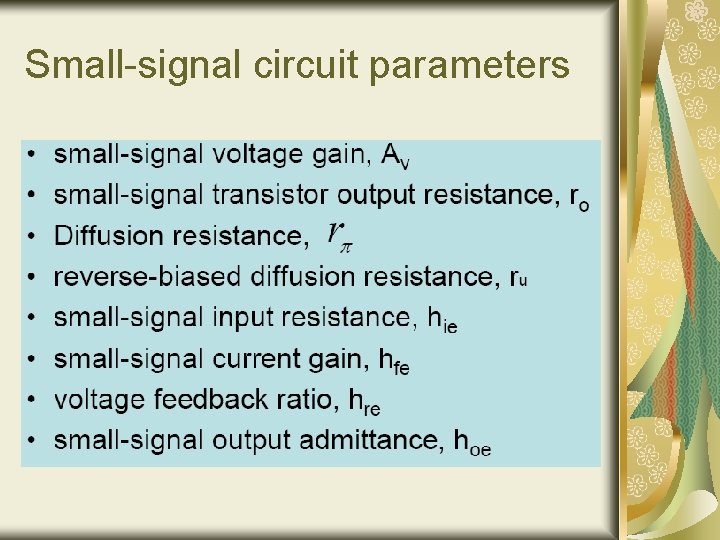 Small-signal circuit parameters

• small-signal voltage gain, $A_v$
• small-signal transistor output resistance, $r_o$
• Diffusion resistance, $r_\pi$
• reverse-biased diffusion resistance, $r_u$
• small-signal input resistance, $h_{ie}$
• small-signal current gain, $h_{fe}$
• voltage feedback ratio, $h_{re}$
• small-signal output admittance, $h_{oe}$